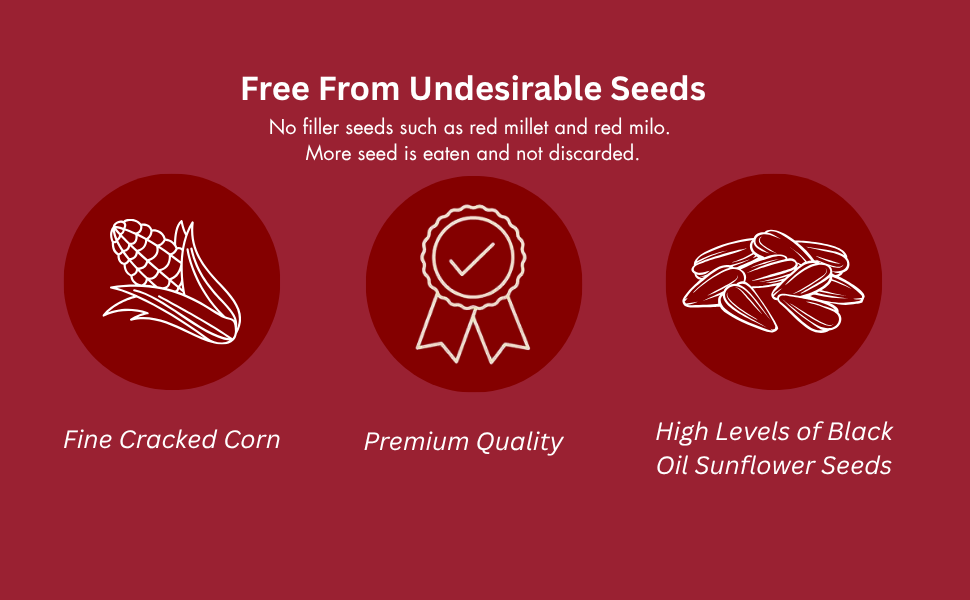 Free From Undesirable Seeds

No filler seeds such as red millet and red milo. More seed is eaten and not discarded.

Fine Cracked Corn

Premium Quality

High Levels of Black Oil Sunflower Seeds